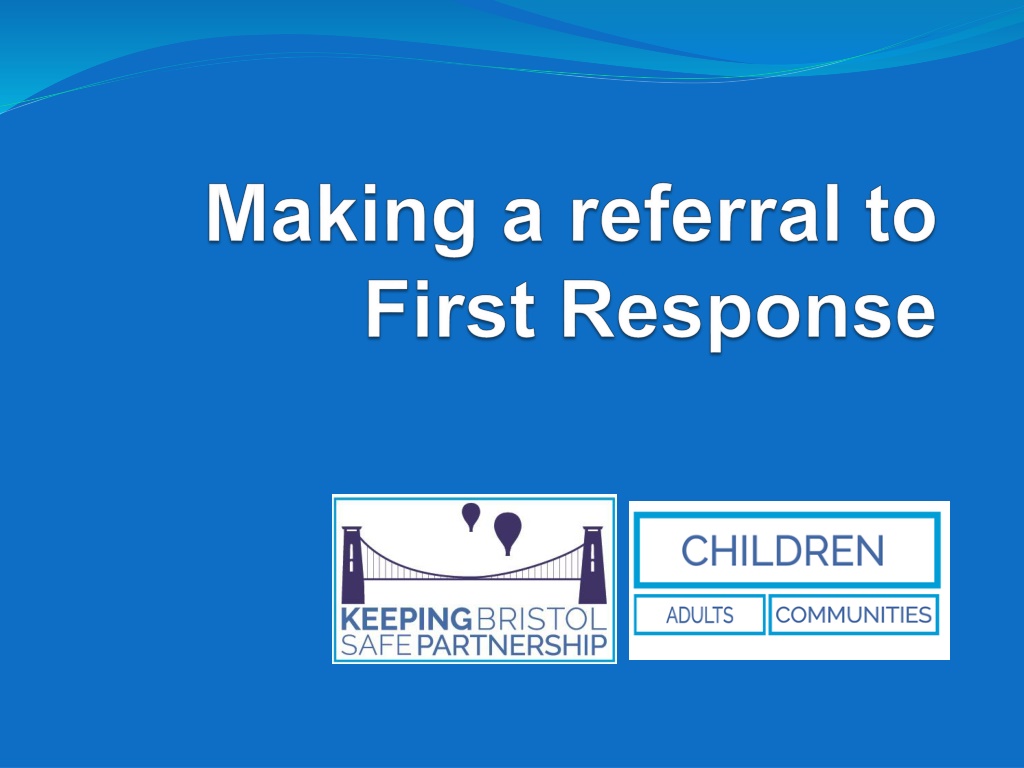 Making a referral to First Response

KEEPING BRISTOL SAFE PARTNERSHIP

CHILDREN

ADULTS COMMUNITIES